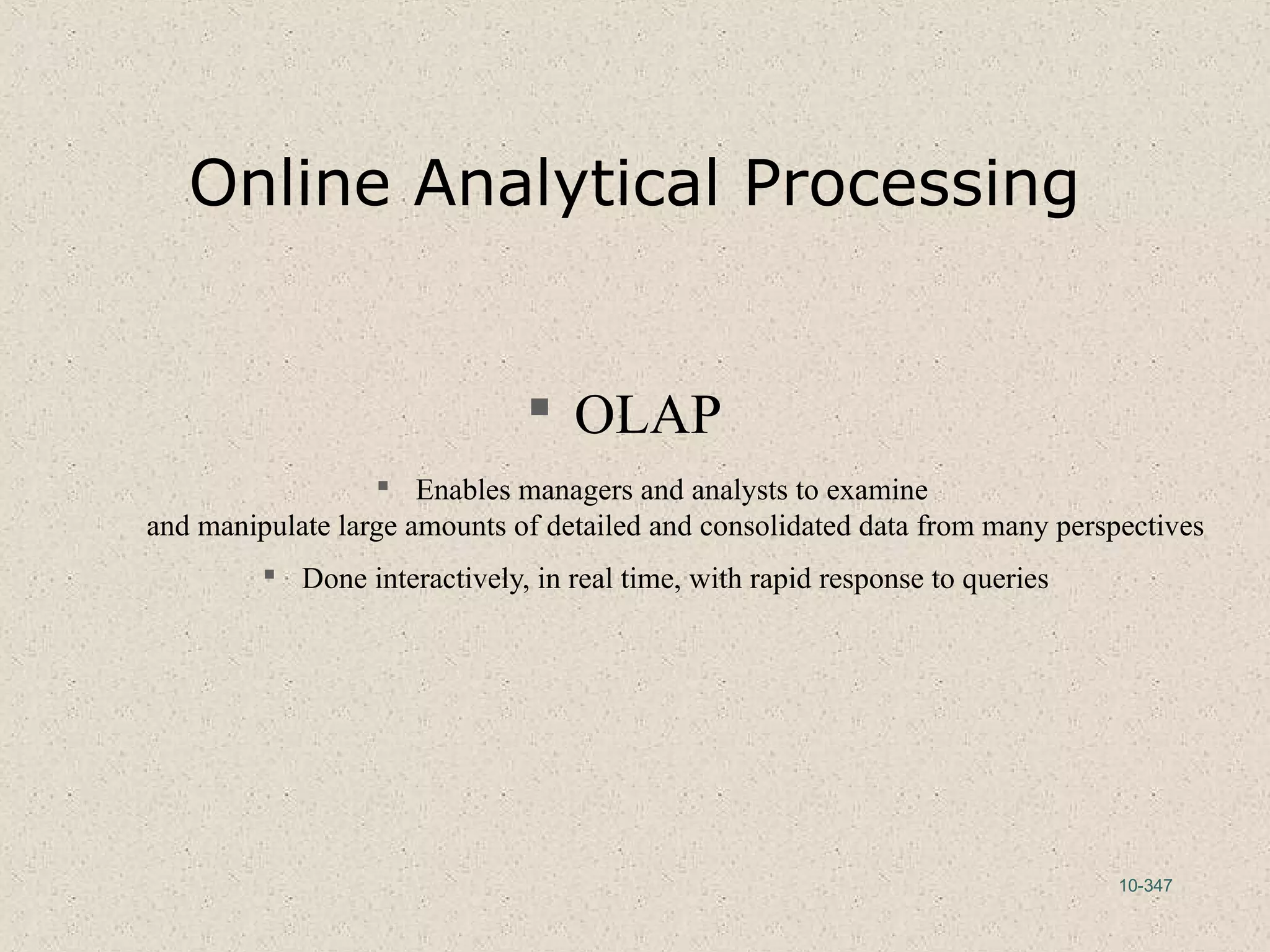 Online Analytical Processing

▪ OLAP

▪ Enables managers and analysts to examine and manipulate large amounts of detailed and consolidated data from many perspectives

▪ Done interactively, in real time, with rapid response to queries

10-347